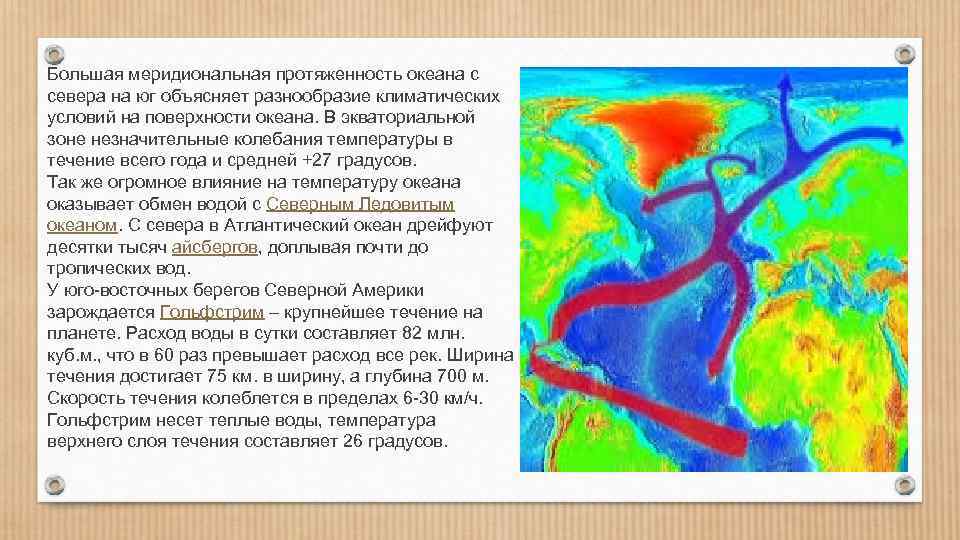 Большая меридиональная протяженность океана с севера на юг объясняет разнообразие климатических условий на поверхности океана. В экваториальной зоне незначительные колебания температуры в течение всего года и средней +27 градусов.
Так же огромное влияние на температуру океана оказывает обмен водой с Северным Ледовитым океаном. С севера в Атлантический океан дрейфуют десятки тысяч айсбергов, доплывая почти до тропических вод.
У юго-восточных берегов Северной Америки зарождается Гольфстрим – крупнейшее течение на планете. Расход воды в сутки составляет 82 млн. куб.м., что в 60 раз превышает расход все рек. Ширина течения достигает 75 км. в ширину, а глубина 700 м. Скорость течения колеблется в пределах 6-30 км/ч. Гольфстрим несет теплые воды, температура верхнего слоя течения составляет 26 градусов.